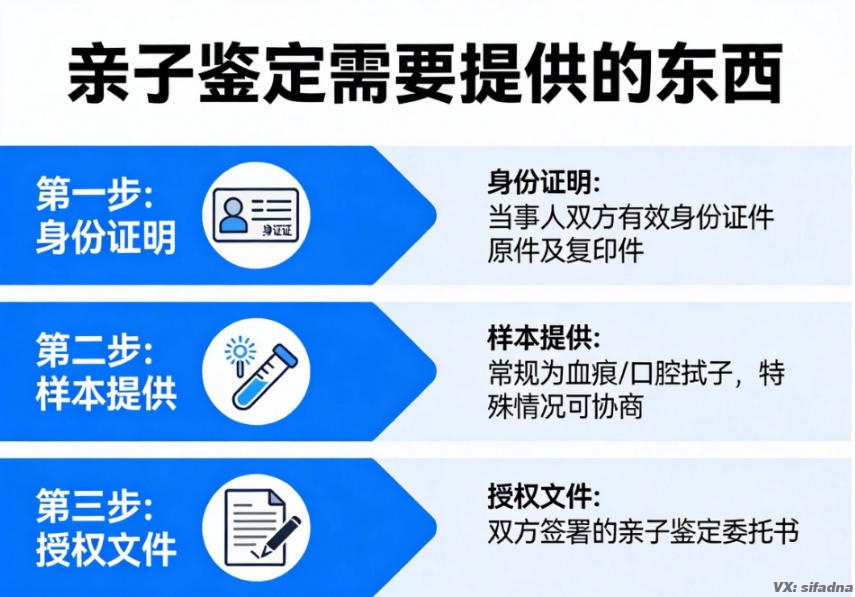 亲子鉴定需要提供的东西

第一步:
身份证明

身证证

身份证明:
当事人双方有效身份证件原件及复印件

第二步:
样本提供

样本提供:
常规为血痕/口腔拭子，特殊情况可协商

第三步:
授权文件

授权文件:
双方签署的亲子鉴定委托书

VX: sifadna